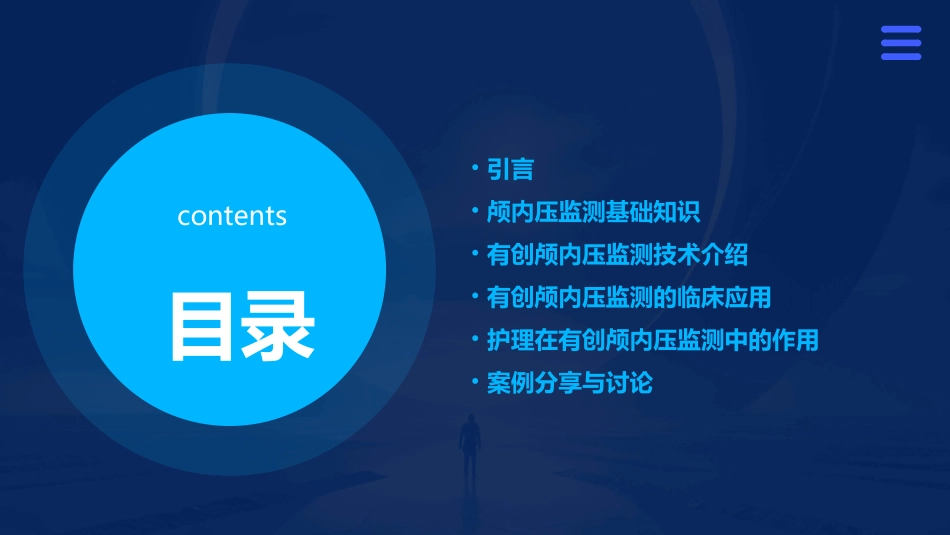 contents

目录

• 引言
• 颅内压监测基础知识
• 有创颅内压监测技术介绍
• 有创颅内压监测的临床应用
• 护理在有创颅内压监测中的作用
• 案例分享与讨论